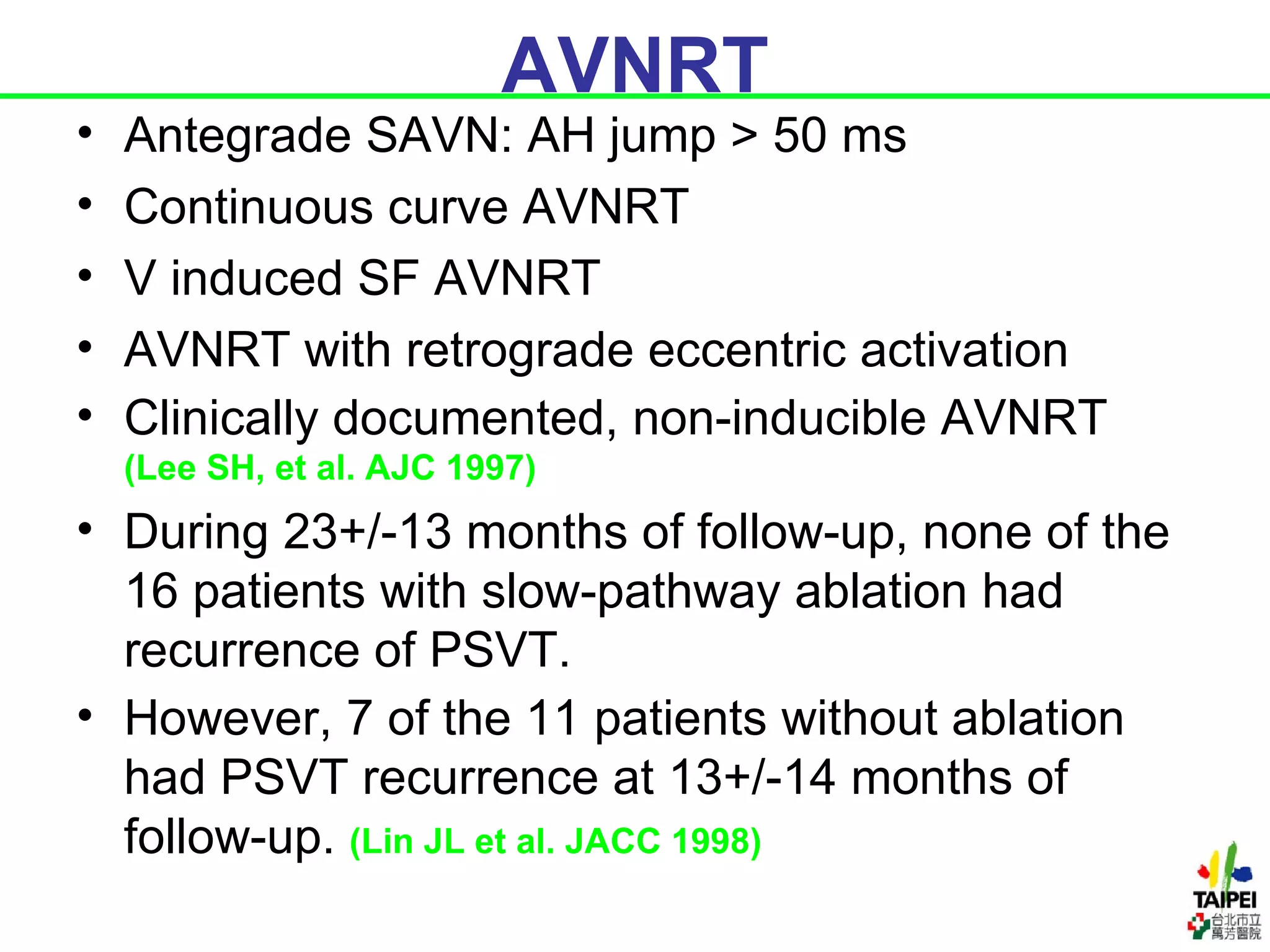 AVNRT

• Antegrade SAVN: AH jump > 50 ms
• Continuous curve AVNRT
• V induced SF AVNRT
• AVNRT with retrograde eccentric activation
• Clinically documented, non-inducible AVNRT (Lee SH, et al. AJC 1997)
• During 23+/-13 months of follow-up, none of the 16 patients with slow-pathway ablation had recurrence of PSVT.
• However, 7 of the 11 patients without ablation had PSVT recurrence at 13+/-14 months of follow-up. (Lin JL et al. JACC 1998)

TAIPEI
台北市立
萬芳醫院